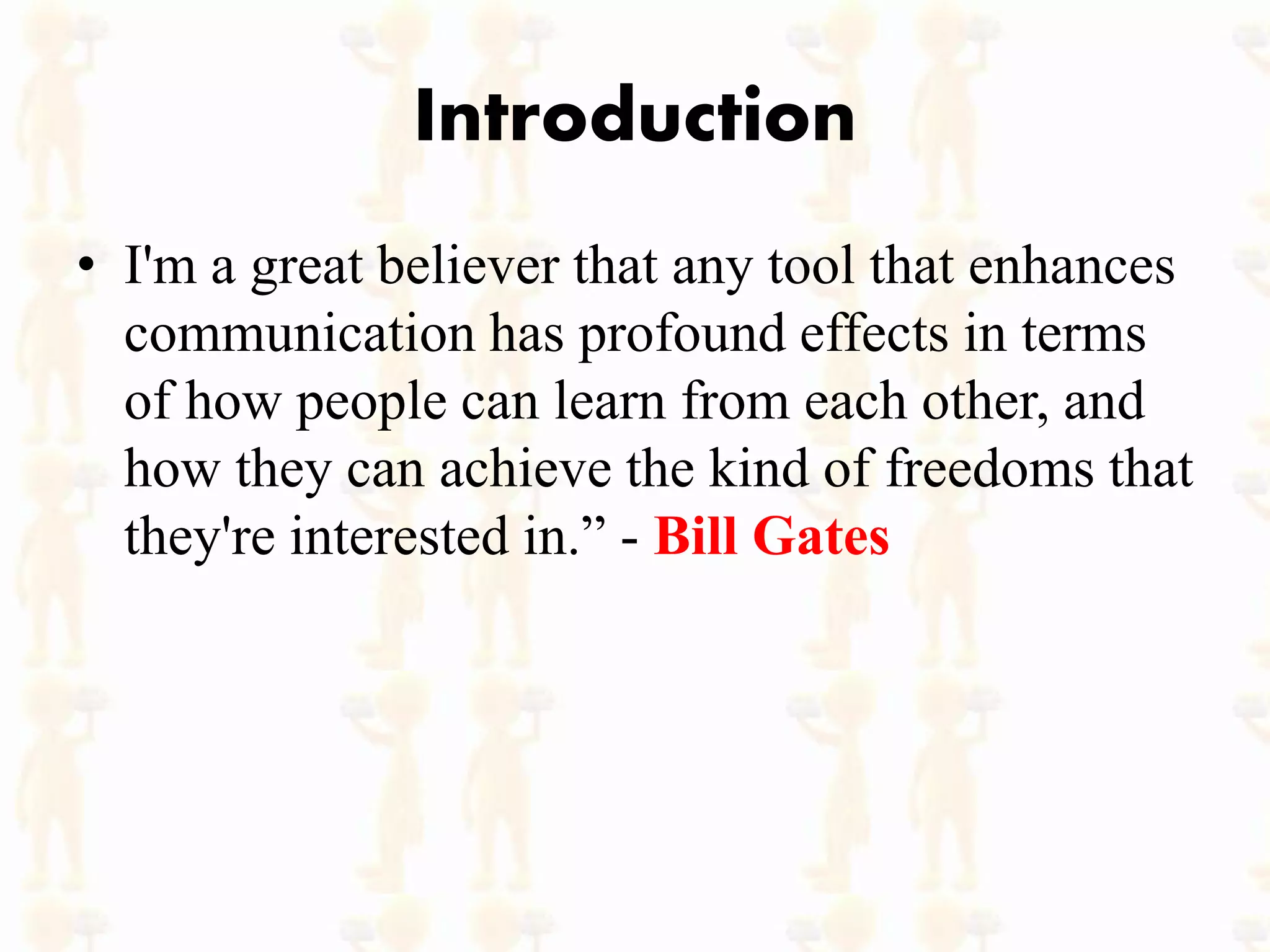 Introduction

• I'm a great believer that any tool that enhances communication has profound effects in terms of how people can learn from each other, and how they can achieve the kind of freedoms that they're interested in.” - Bill Gates